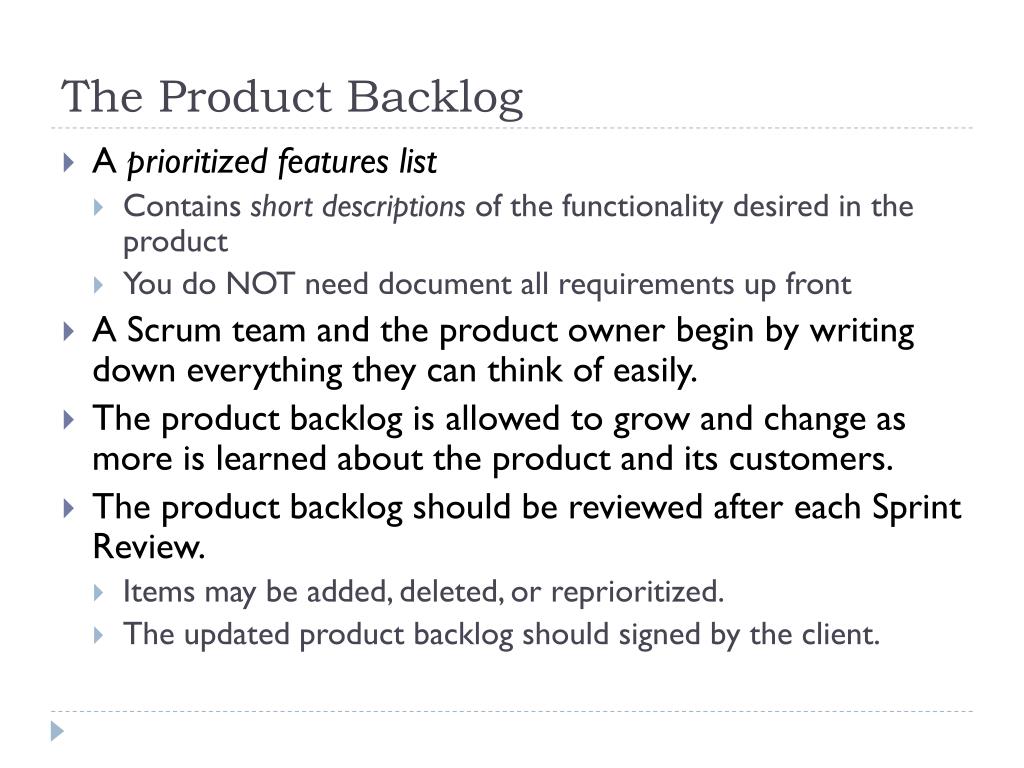 The Product Backlog

A prioritized features list

Contains short descriptions of the functionality desired in the product

You do NOT need document all requirements up front

A Scrum team and the product owner begin by writing down everything they can think of easily.

The product backlog is allowed to grow and change as more is learned about the product and its customers.

The product backlog should be reviewed after each Sprint Review.

Items may be added, deleted, or reprioritized.

The updated product backlog should signed by the client.